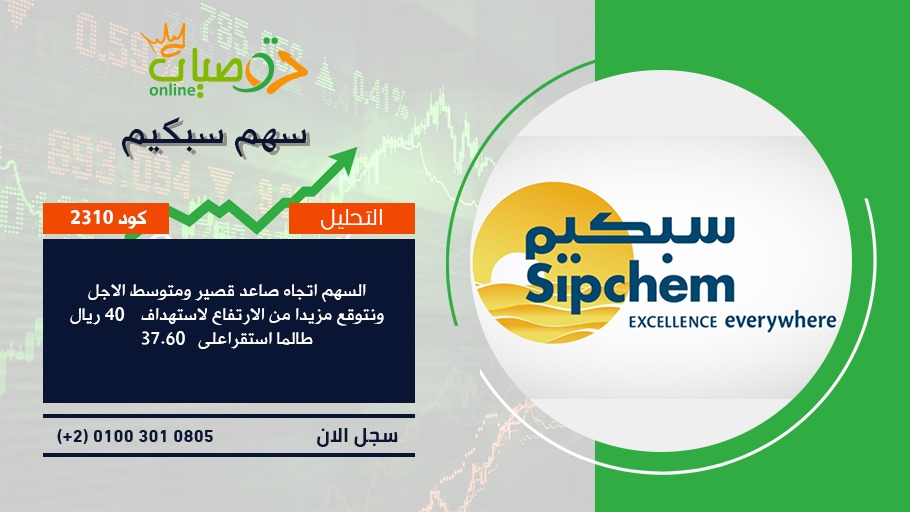 توصيات
online

سهم سبكيم

التحليل

كود 2310

السهم اتجاه صاعد قصير ومتوسط الاجل
ونتوقع مزيدا من الارتفاع لاستهداف 40 ريال
طالما استقراعلى 37.60

سجل الان

(+2) 0100 301 0805

سبكيم
Sipchem
EXCELLENCE everywhere